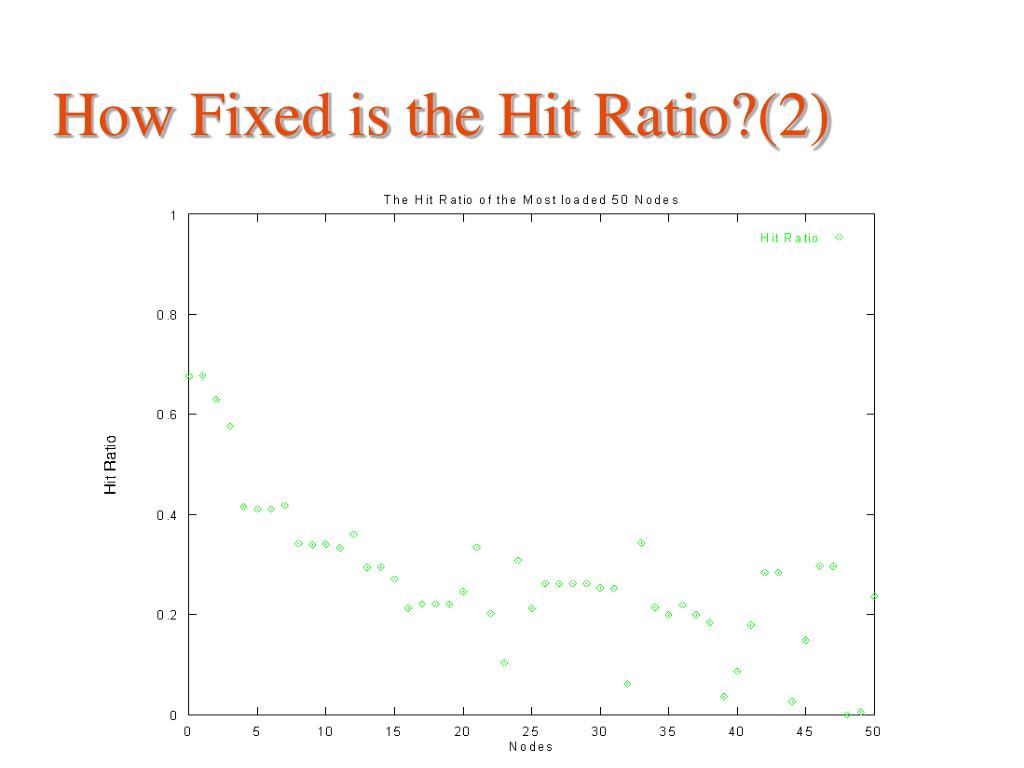 How Fixed is the Hit Ratio?(2)

The Hit Ratio of the Most loaded 50 Nodes

Hit Ratio

Hit Ratio

1
0.8
0.6
0.4
0.2
0

0 5 10 15 20 25 30 35 40 45 50

Nodes